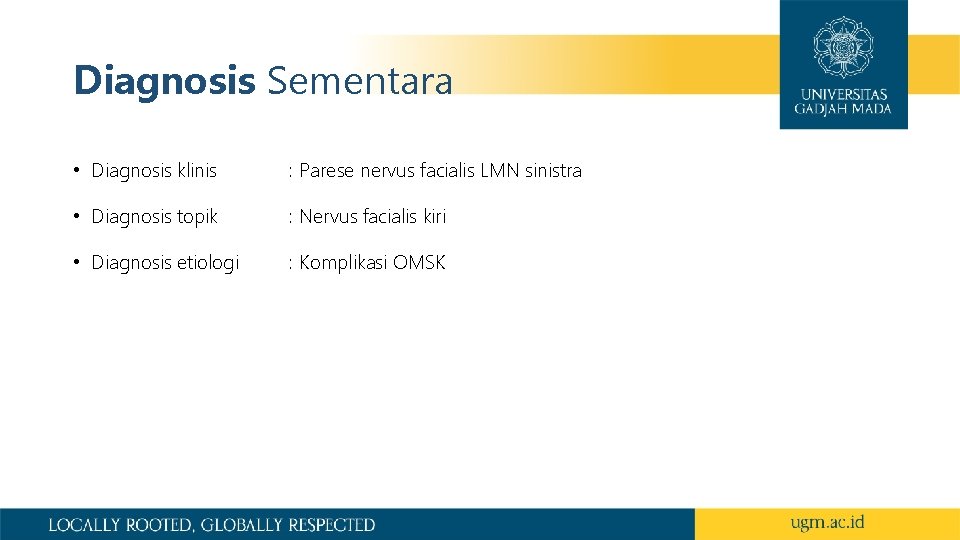 Diagnosis Sementara

UNIVERSITAS GADJAH MADA

• Diagnosis klinis : Parese nervus facialis LMN sinistra

• Diagnosis topik : Nervus facialis kiri

• Diagnosis etiologi : Komplikasi OMSK

LOCALLY ROOTED, GLOBALLY RESPECTED

ugm.ac.id